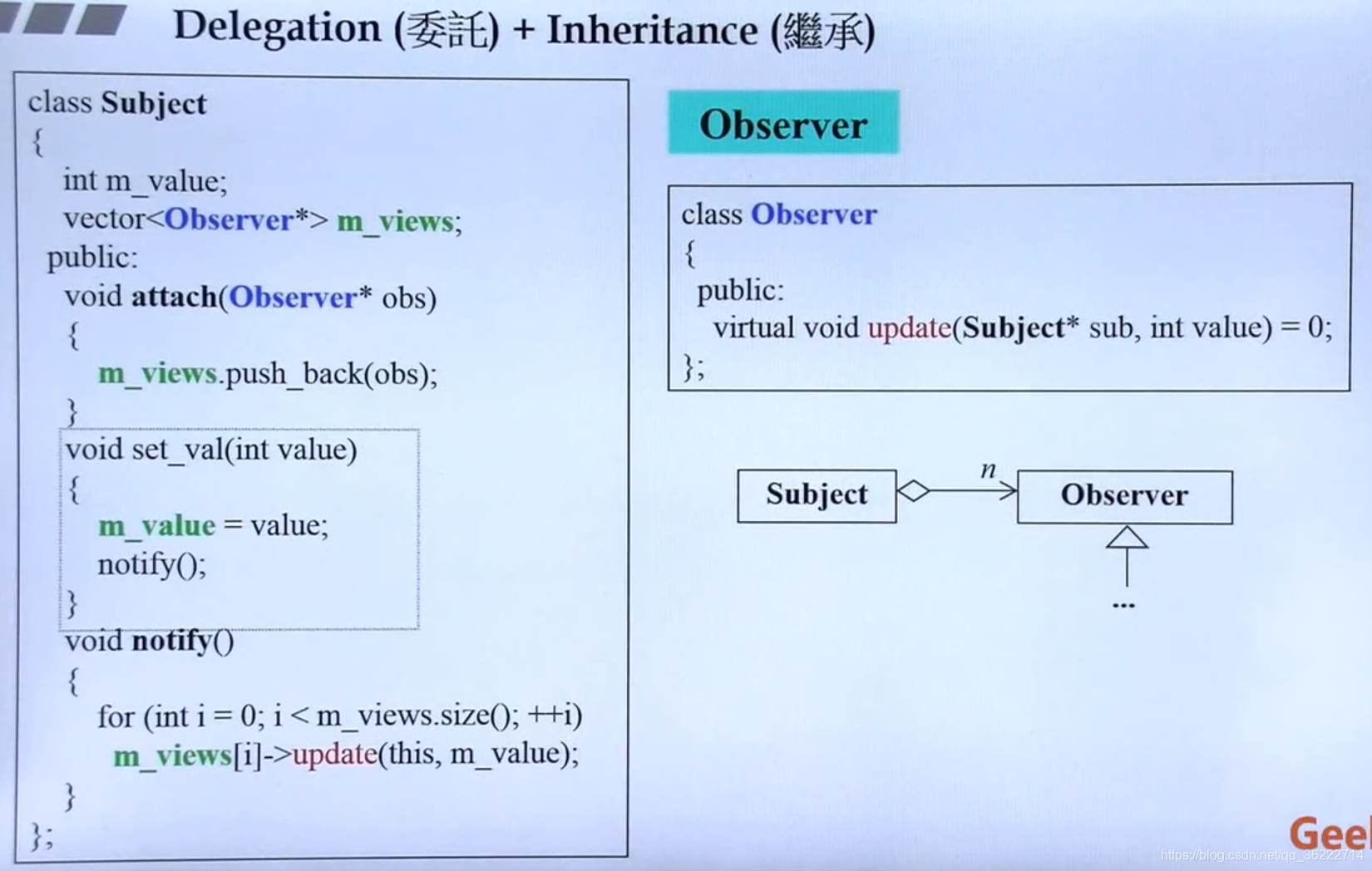 Delegation (委託) + Inheritance (繼承)

class Subject
{
int m_value;
vector<Observer*> m_views;
public:
void attach(Observer* obs)
{
m_views.push_back(obs);
}
void set_val(int value)
{
m_value = value;
notify();
}
void notify()
{
for (int i = 0; i < m_views.size(); ++i)
m_views[i]->update(this, m_value);
}
};

Observer

class Observer
{
public:
virtual void update(Subject* sub, int value) = 0;
};

Subject
n
Observer
...

Gee
https://blog.csdn.net/qq_36222714